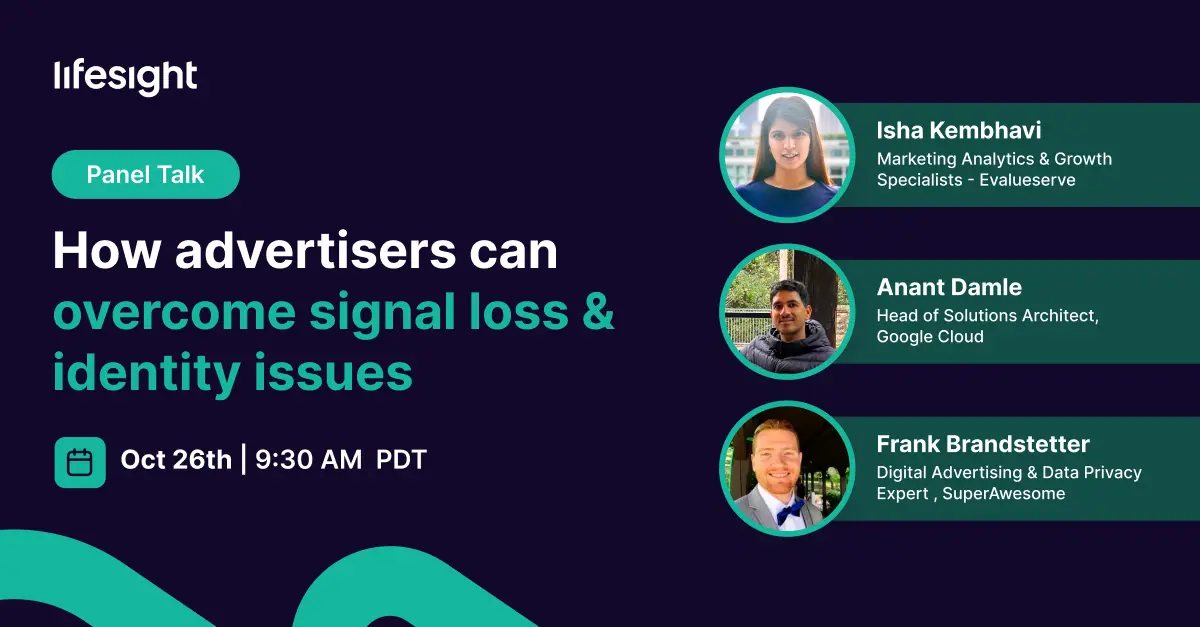 lifesight

Panel Talk

How advertisers can overcome signal loss & identity issues

Oct 26th | 9:30 AM PDT

Isha Kembhavi
Marketing Analytics & Growth Specialists - Evalueserve

Anant Damle
Head of Solutions Architect, Google Cloud

Frank Brandstetter
Digital Advertising & Data Privacy Expert , SuperAwesome